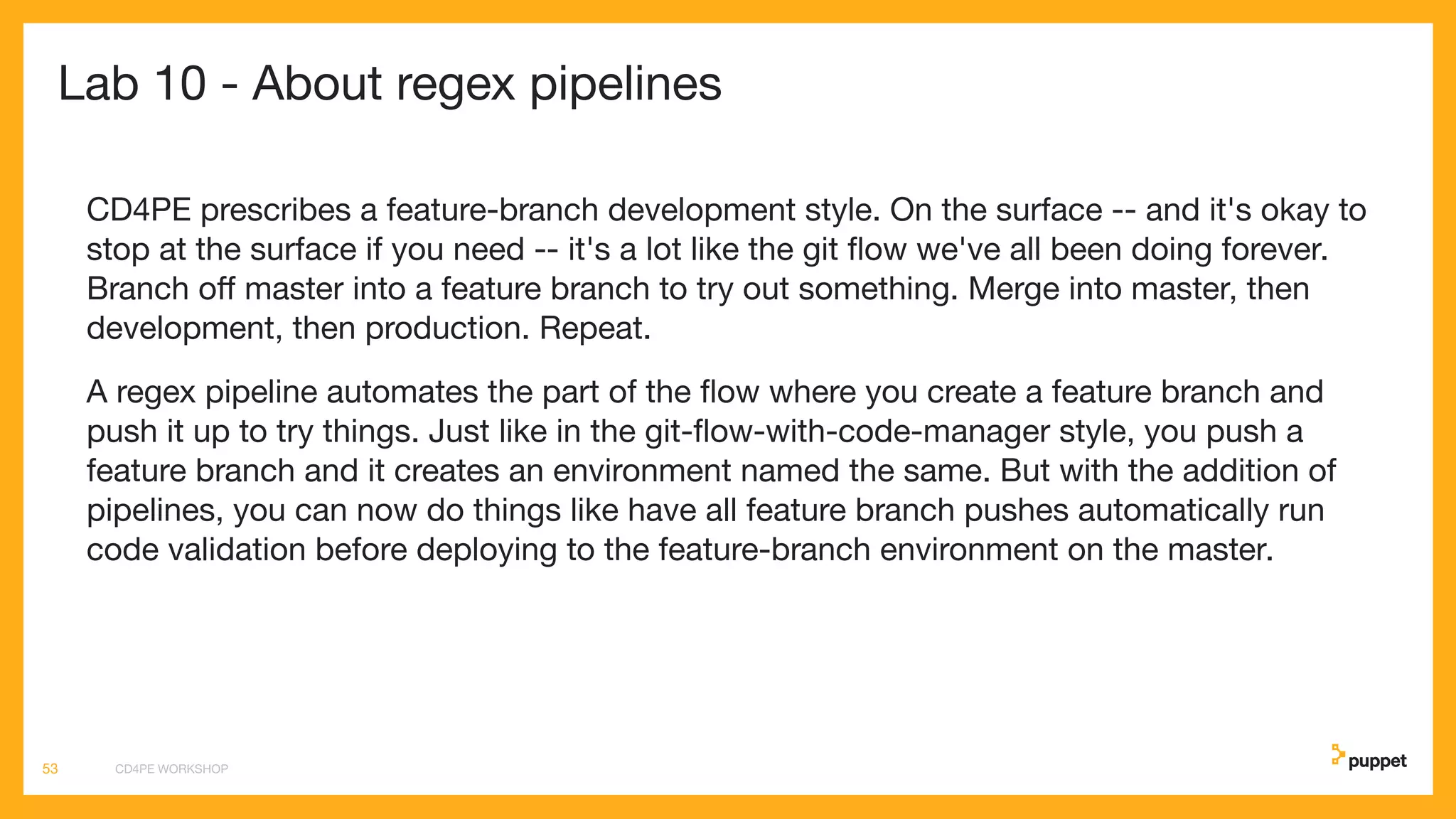 Lab 10 - About regex pipelines

CD4PE prescribes a feature-branch development style. On the surface -- and it's okay to stop at the surface if you need -- it's a lot like the git flow we've all been doing forever. Branch off master into a feature branch to try out something. Merge into master, then development, then production. Repeat.

A regex pipeline automates the part of the flow where you create a feature branch and push it up to try things. Just like in the git-flow-with-code-manager style, you push a feature branch and it creates an environment named the same. But with the addition of pipelines, you can now do things like have all feature branch pushes automatically run code validation before deploying to the feature-branch environment on the master.

53 CD4PE WORKSHOP

puppet